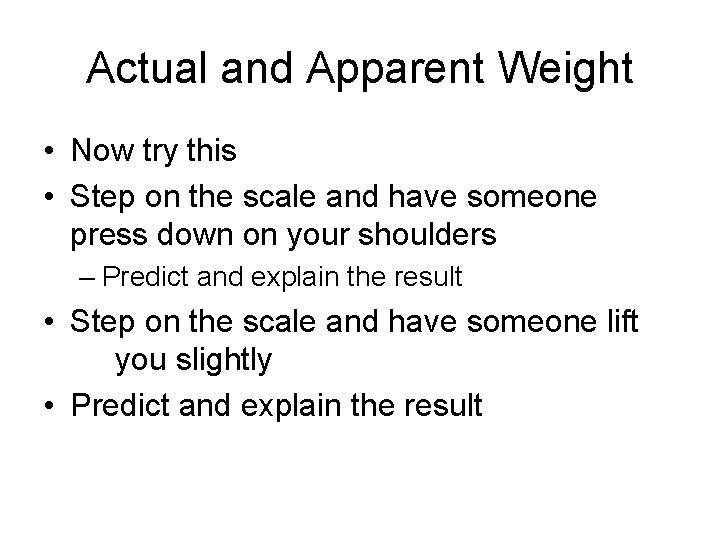 Actual and Apparent Weight

• Now try this
• Step on the scale and have someone press down on your shoulders
– Predict and explain the result
• Step on the scale and have someone lift you slightly
• Predict and explain the result